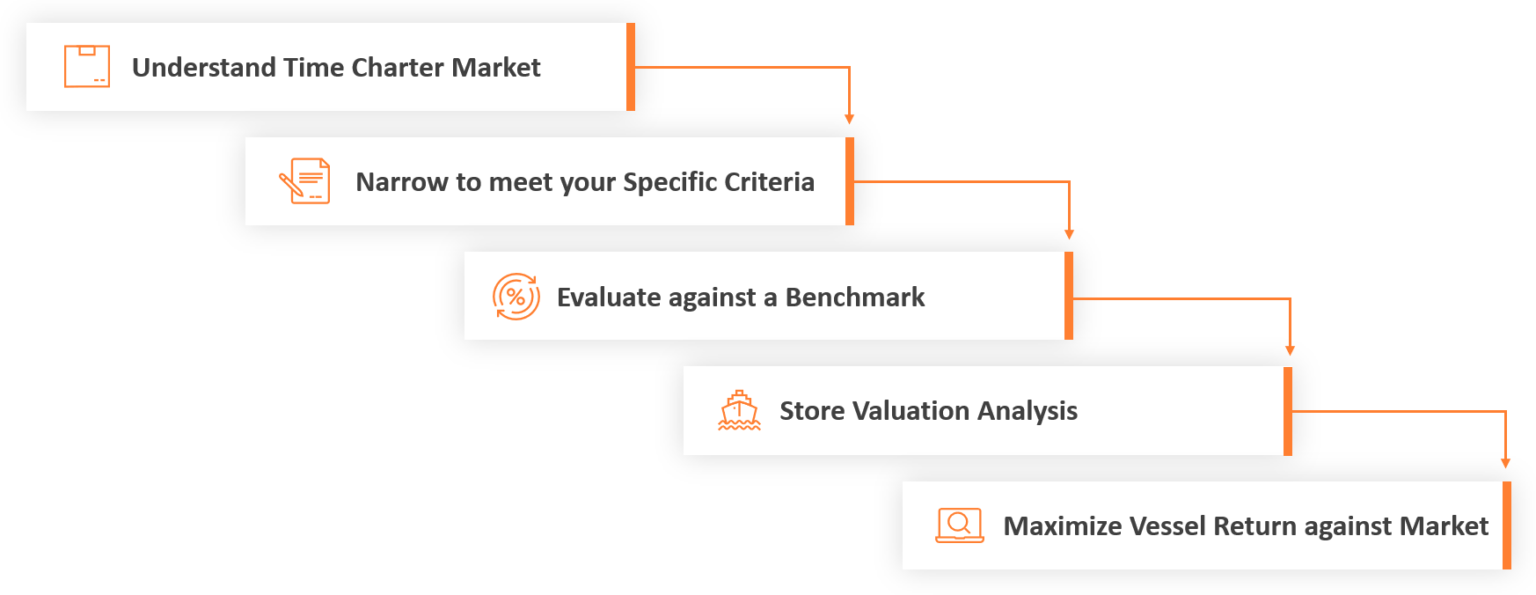 Understand Time Charter Market

Narrow to meet your Specific Criteria

Evaluate against a Benchmark

Store Valuation Analysis

Maximize Vessel Return against Market